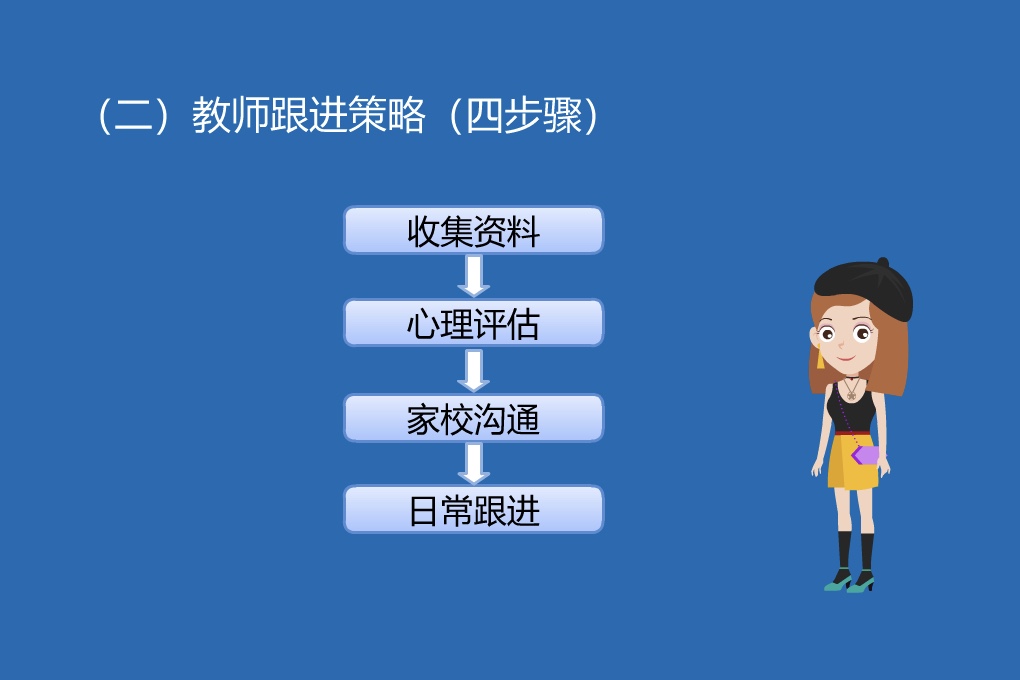 （二）教师跟进策略（四步骤）

收集资料

心理评估

家校沟通

日常跟进